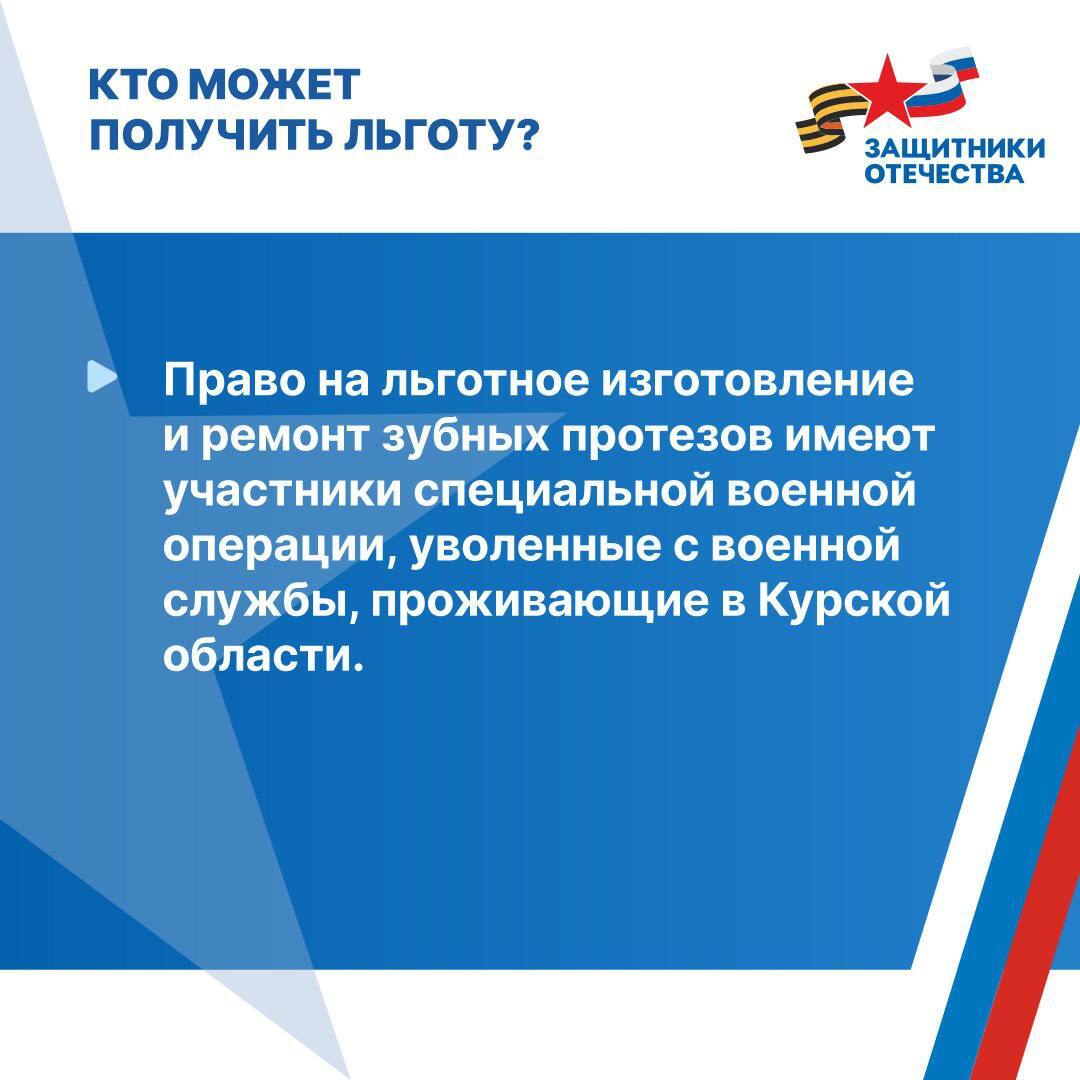 КТО МОЖЕТ ПОЛУЧИТЬ ЛЬГОТУ?

ЗАЩИТНИКИ ОТЕЧЕСТВА

Право на льготное изготовление и ремонт зубных протезов имеют участники специальной военной операции, уволенные с военной службы, проживающие в Курской области.